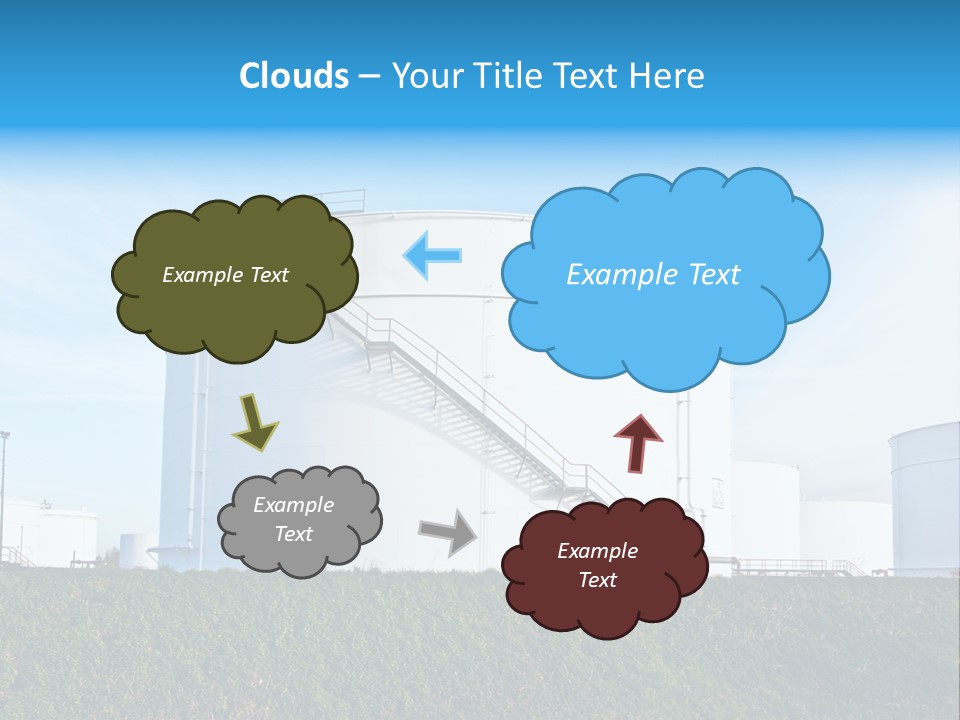 Clouds – Your Title Text Here

Example Text

Example Text

Example Text

Example Text